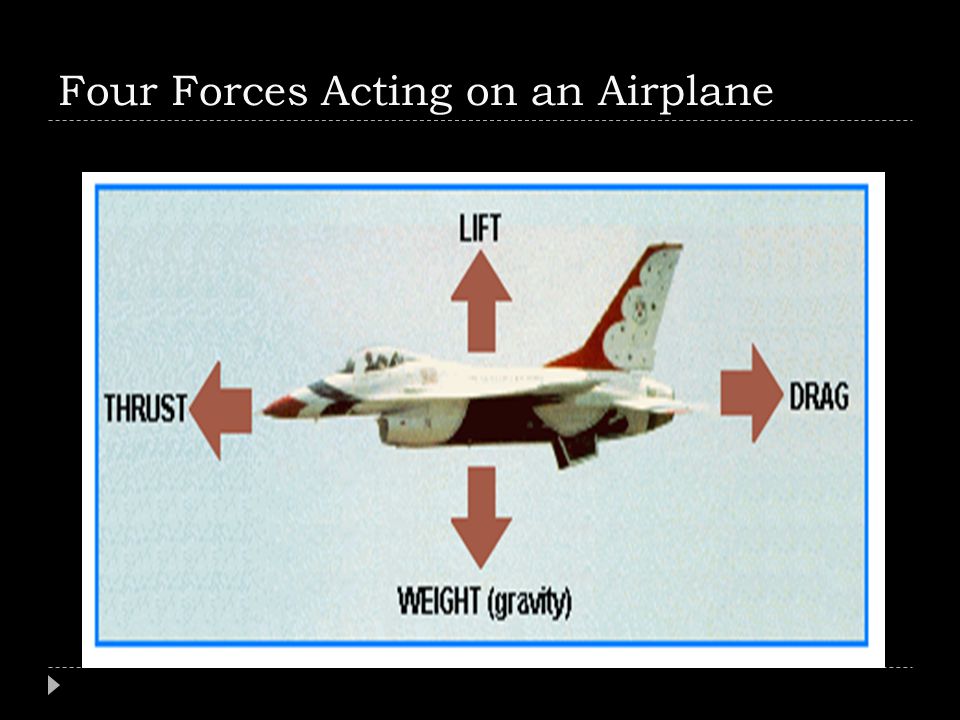 Four Forces Acting on an Airplane

LIFT

THRUST

DRAG

WEIGHT (gravity)